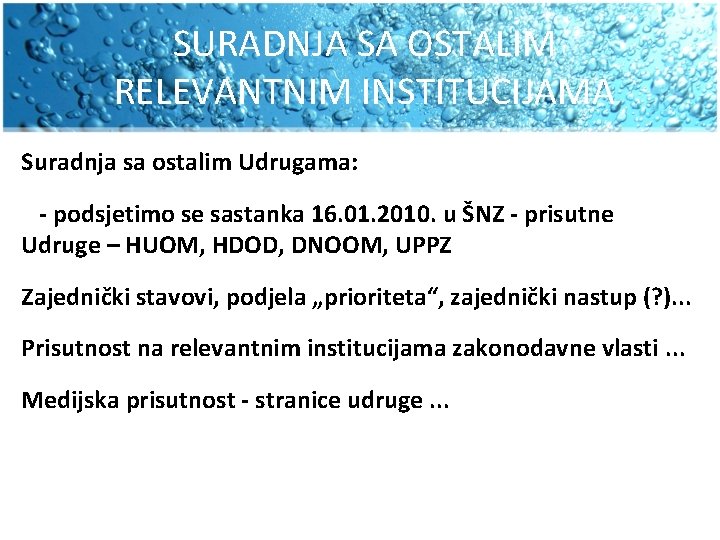 SURADNJA SA OSTALIM RELEVANTNIM INSTITUCIJAMA

Suradnja sa ostalim Udrugama:

- podsjetimo se sastanka 16.01.2010. u ŠNZ - prisutne Udruge – HUOM, HDOD, DNOOM, UPPZ

Zajednički stavovi, podjela „prioriteta“, zajednički nastup (?)...

Prisutnost na relevantnim institucijama zakonodavne vlasti ...

Medijska prisutnost - stranice udruge ...